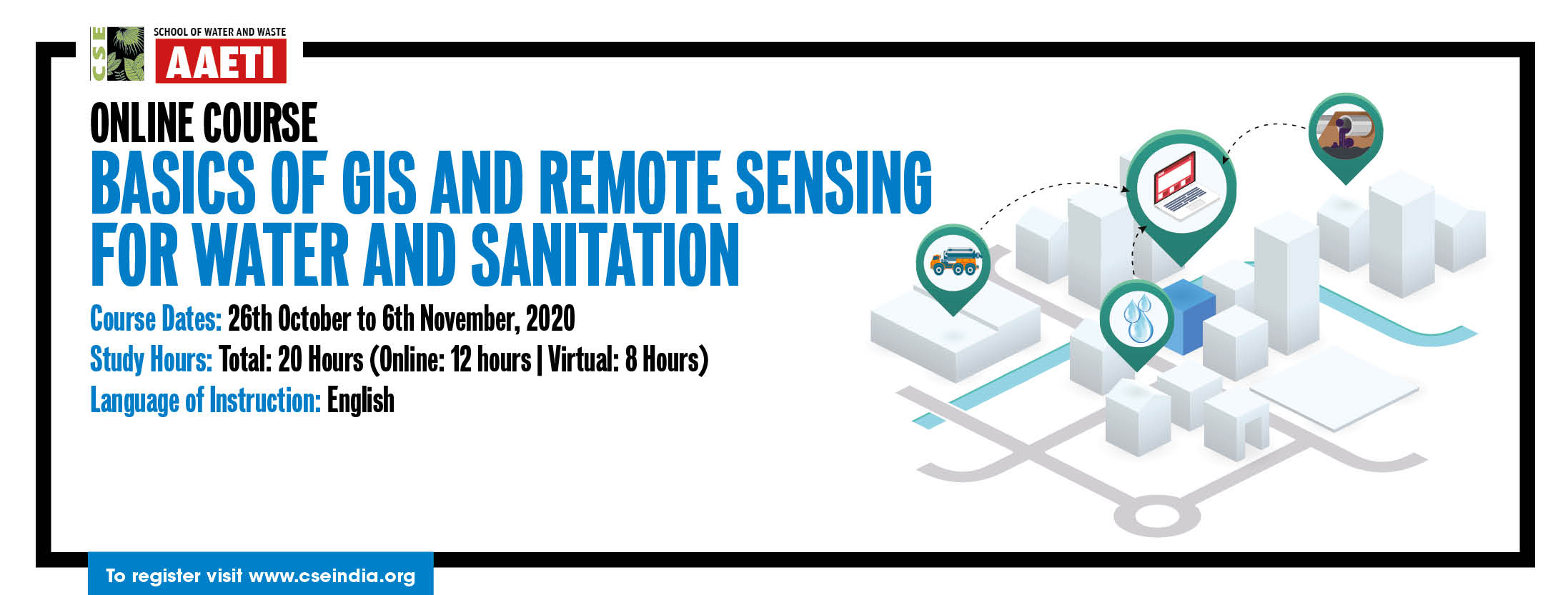 CSE

SCHOOL OF WATER AND WASTE

AAETI

ONLINE COURSE

BASICS OF GIS AND REMOTE SENSING FOR WATER AND SANITATION

Course Dates: 26th October to 6th November, 2020

Study Hours: Total: 20 Hours (Online: 12 hours | Virtual: 8 Hours)

Language of Instruction: English

To register visit www.cseindia.org